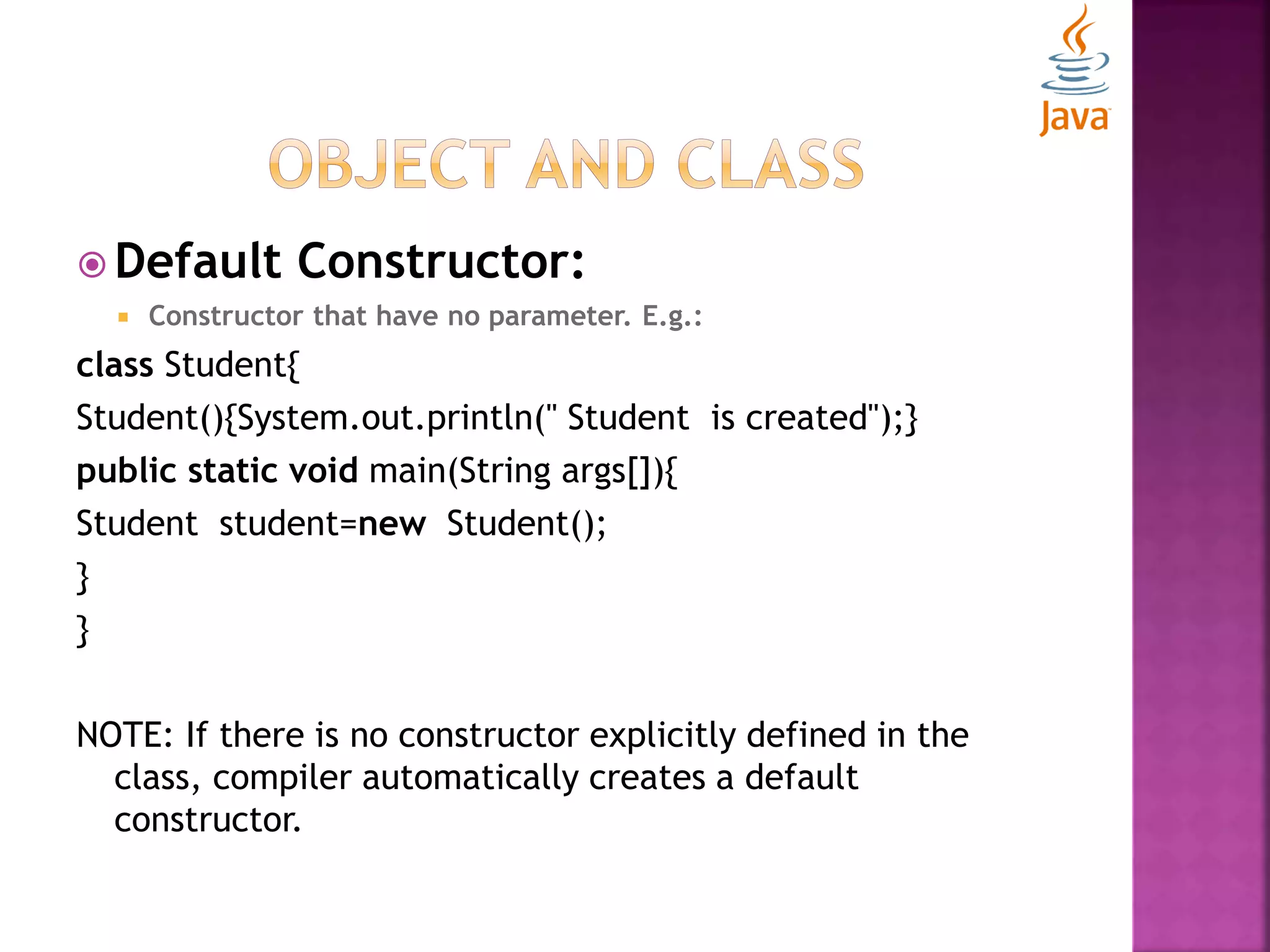 Java

OBJECT AND CLASS

Default Constructor:

Constructor that have no parameter. E.g.:

class Student{
Student(){System.out.println(" Student  is created");}
public static void main(String args[]){
Student  student=new  Student();
}
}

NOTE: If there is no constructor explicitly defined in the class, compiler automatically creates a default constructor.